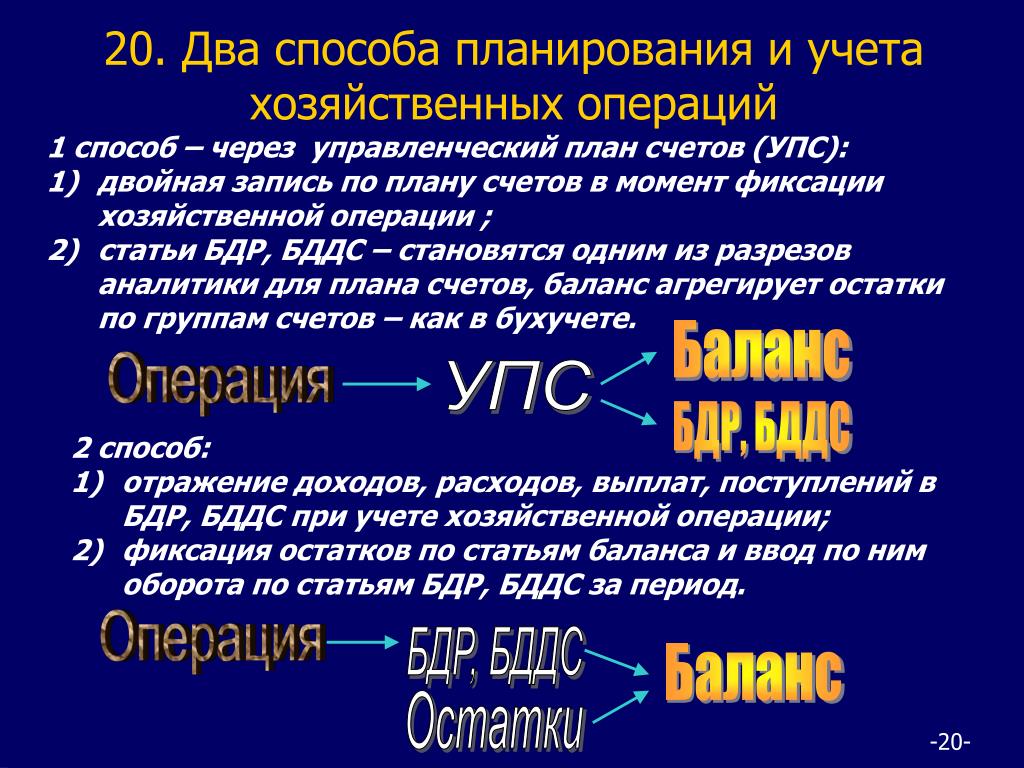 20. Два способа планирования и учета хозяйственных операций

1 способ – через управленческий план счетов (УПС):
1) двойная запись по плану счетов в момент фиксации хозяйственной операции ;
2) статьи БДР, БДДС – становятся одним из разрезов аналитики для плана счетов, баланс агрегирует остатки по группам счетов – как в бухучете.

Операция
УПС
Баланс
БДР, БДДС

2 способ:
1) отражение доходов, расходов, выплат, поступлений в БДР, БДДС при учете хозяйственной операции;
2) фиксация остатков по статьям баланса и ввод по ним оборота по статьям БДР, БДДС за период.

Операция
БДР, БДДС
Остатки
Баланс

-20-